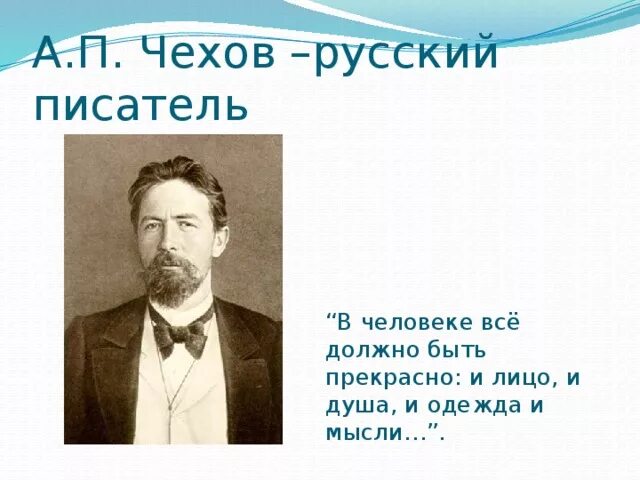 А.П. Чехов –русский писатель

“В человеке всё должно быть прекрасно: и лицо, и душа, и одежда и мысли…”.